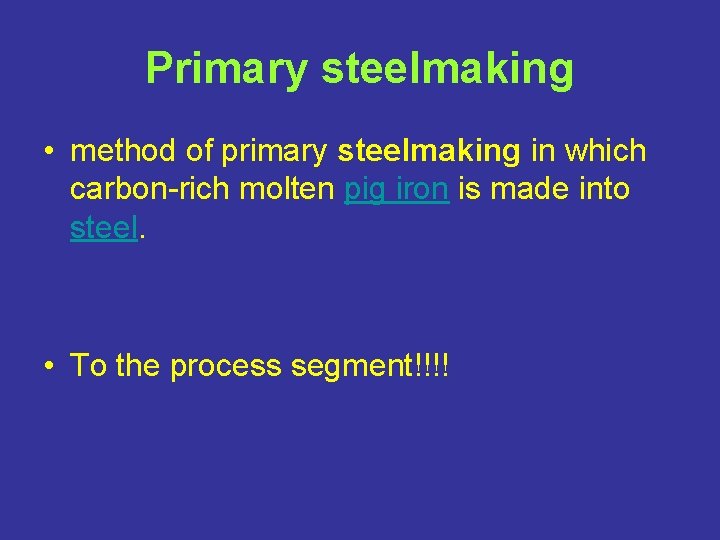 Primary steelmaking

• method of primary steelmaking in which carbon-rich molten pig iron is made into steel.

• To the process segment!!!!